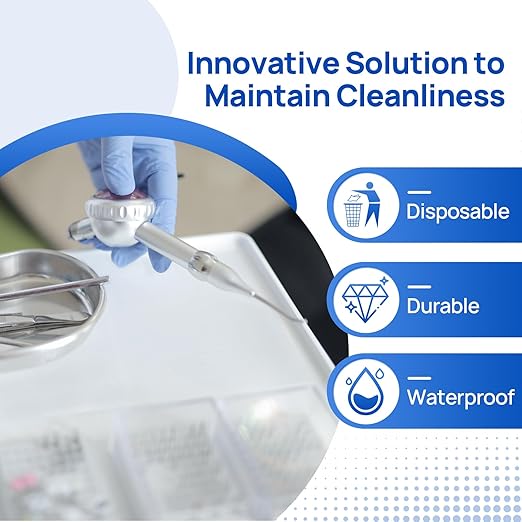 Innovative Solution to Maintain Cleanliness

Disposable

Durable

Waterproof